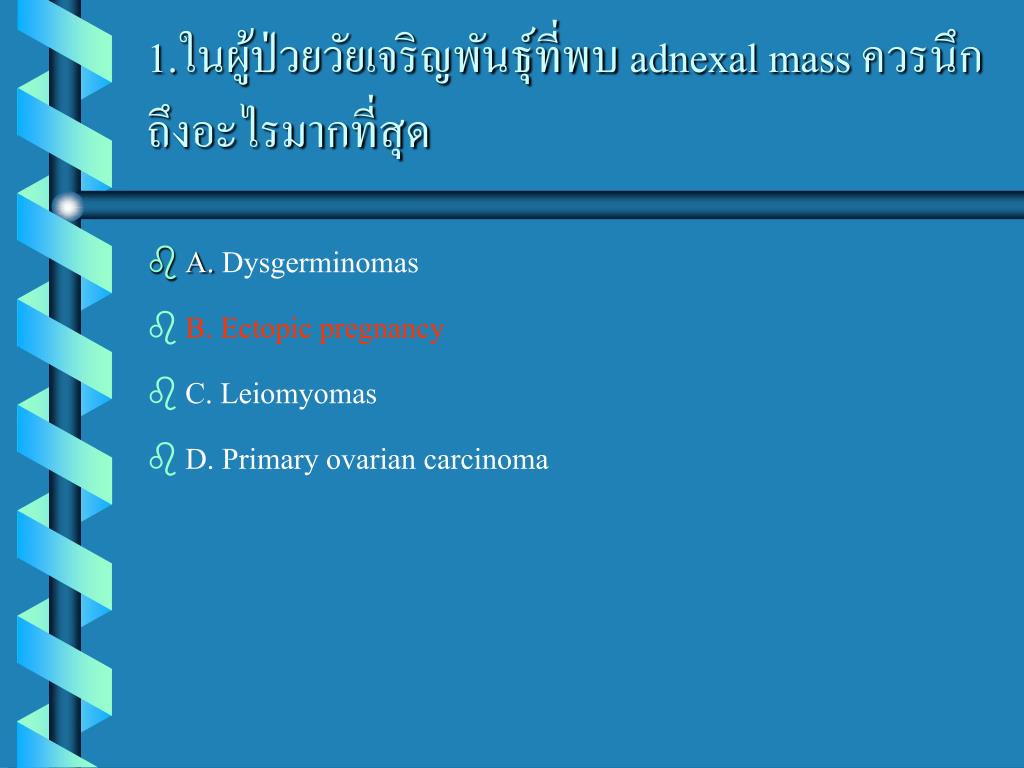 1.ในผู้ป่วยวัยเจริญพันธุ์ที่พบ adnexal mass ควรนึกถึงอะไรมากที่สุด

A. Dysgerminomas

B. Ectopic pregnancy

C. Leiomyomas

D. Primary ovarian carcinoma